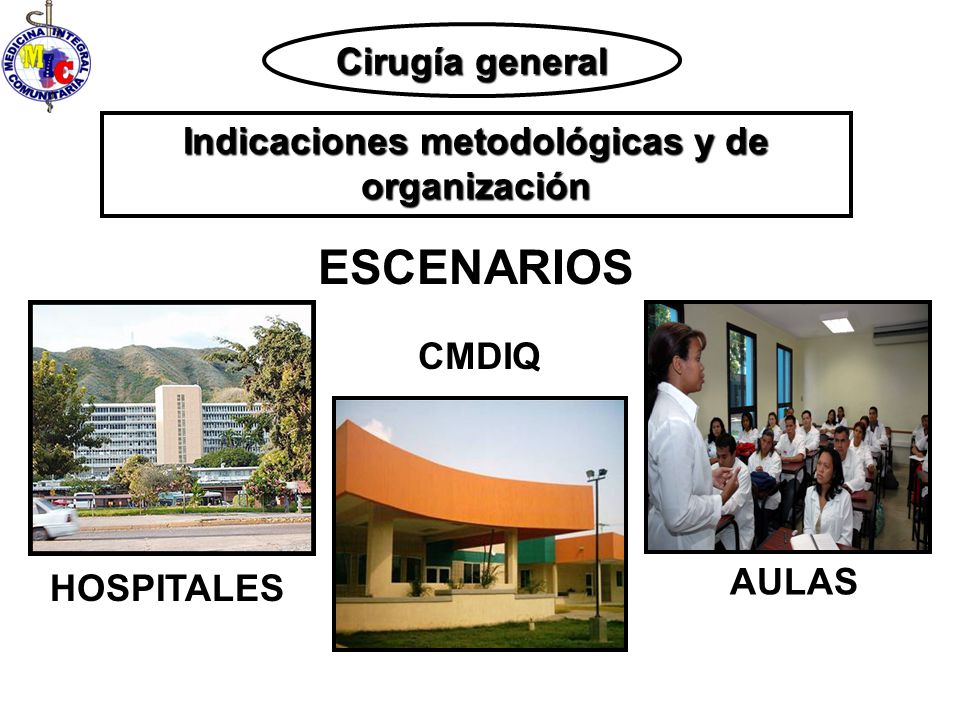 MEDICINA INTEGRAL COMUNITARIA
MIC

Cirugía general

Indicaciones metodológicas y de organización

ESCENARIOS

CMDIQ

HOSPITALES

AULAS